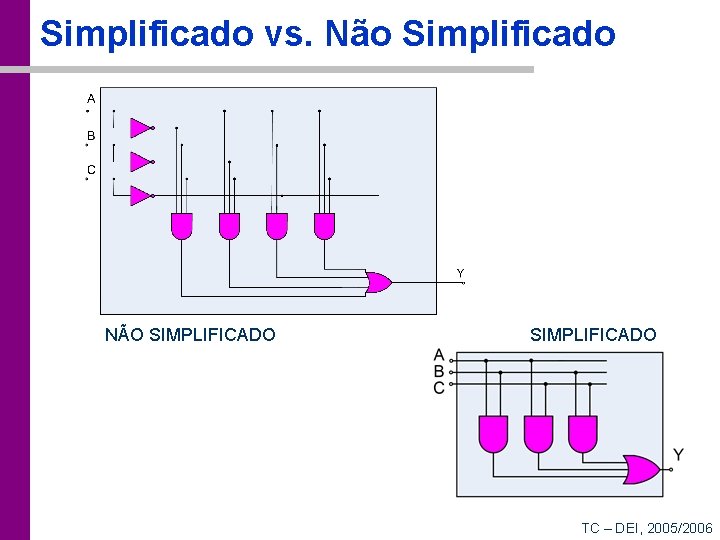 Simplificado vs. Não Simplificado

A
B
C
Y

NÃO SIMPLIFICADO

SIMPLIFICADO

A
B
C
Y

TC – DEI, 2005/2006